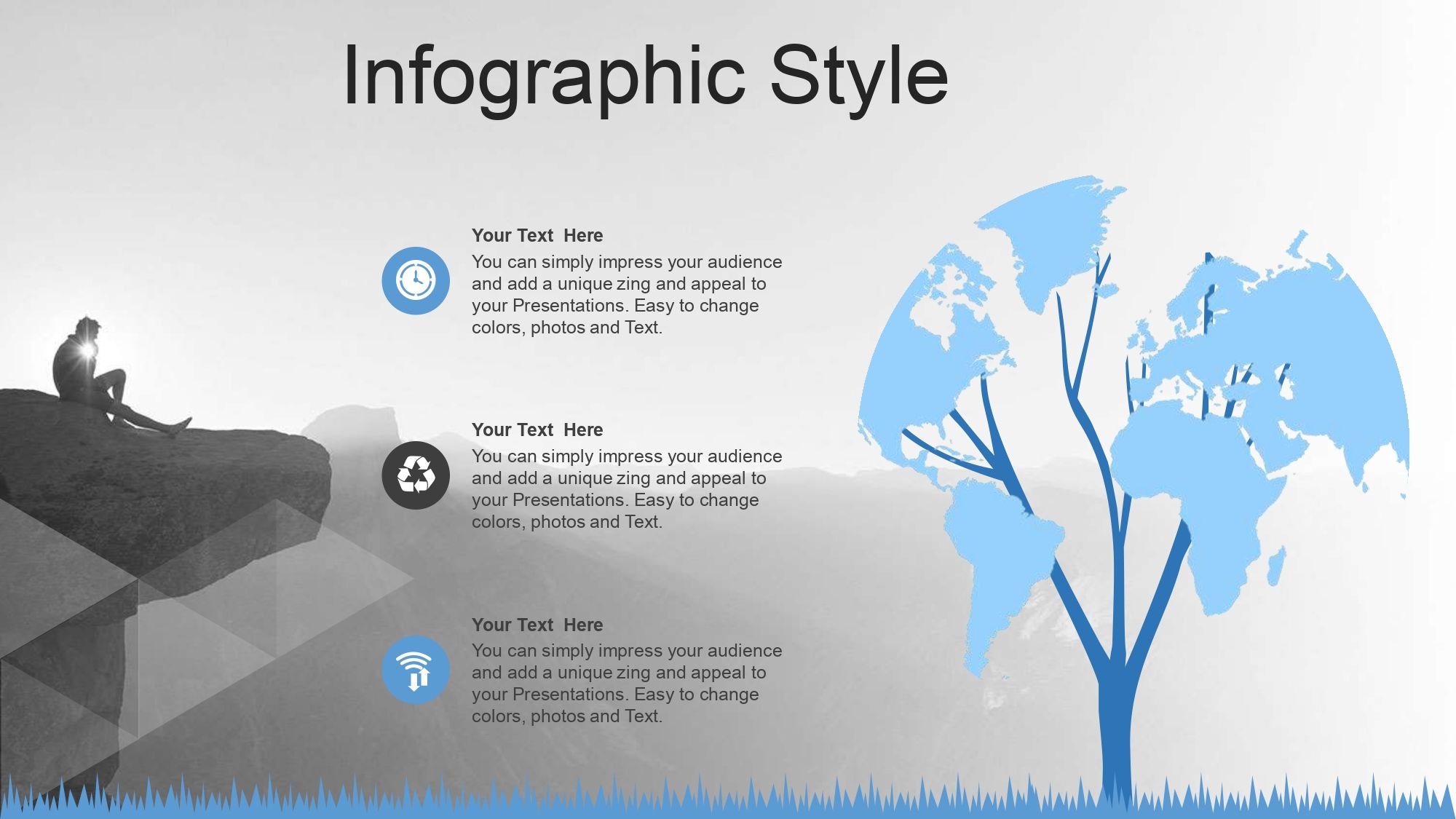 Infographic Style

Your Text  Here
You can simply impress your audience and add a unique zing and appeal to your Presentations. Easy to change colors, photos and Text.

Your Text  Here
You can simply impress your audience and add a unique zing and appeal to your Presentations. Easy to change colors, photos and Text.

Your Text  Here
You can simply impress your audience and add a unique zing and appeal to your Presentations. Easy to change colors, photos and Text.